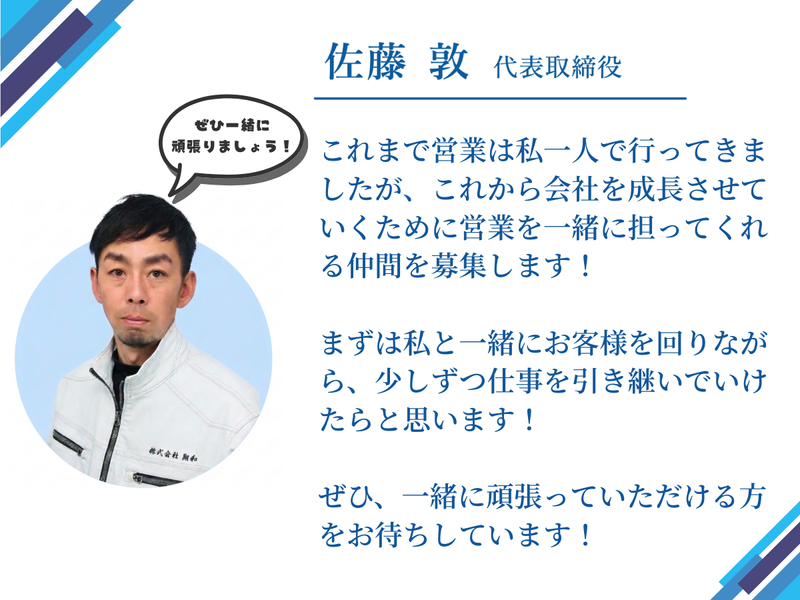 佐藤 敦 代表取締役

ぜひ一緒に
頑張りましょう！

これまで営業は私一人で行ってきましたが、これから会社を成長させていくために営業を一緒に担ってくれる仲間を募集します！

まずは私と一緒にお客様を回りながら、少しずつ仕事を引き継いでいけたらと思います！

ぜひ、一緒に頑張っていただける方をお待ちしています！

株式会社 翔和